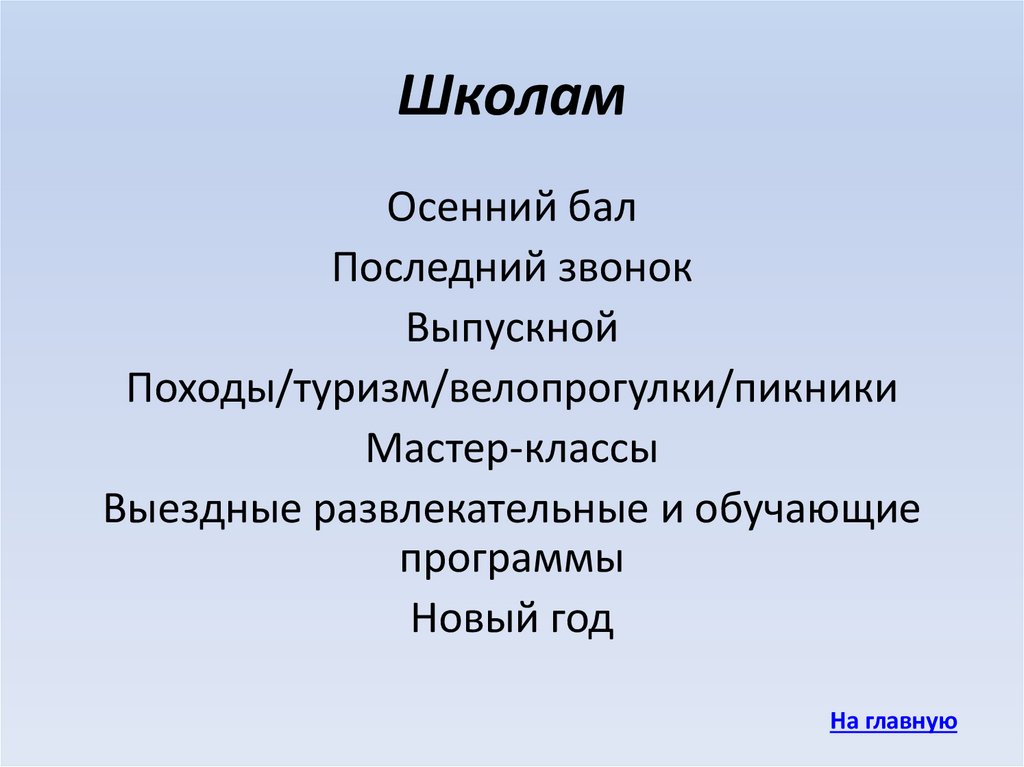 Школам

Осенний бал

Последний звонок

Выпускной

Походы/туризм/велопрогулки/пикники

Мастер-классы

Выездные развлекательные и обучающие программы

Новый год

На главную